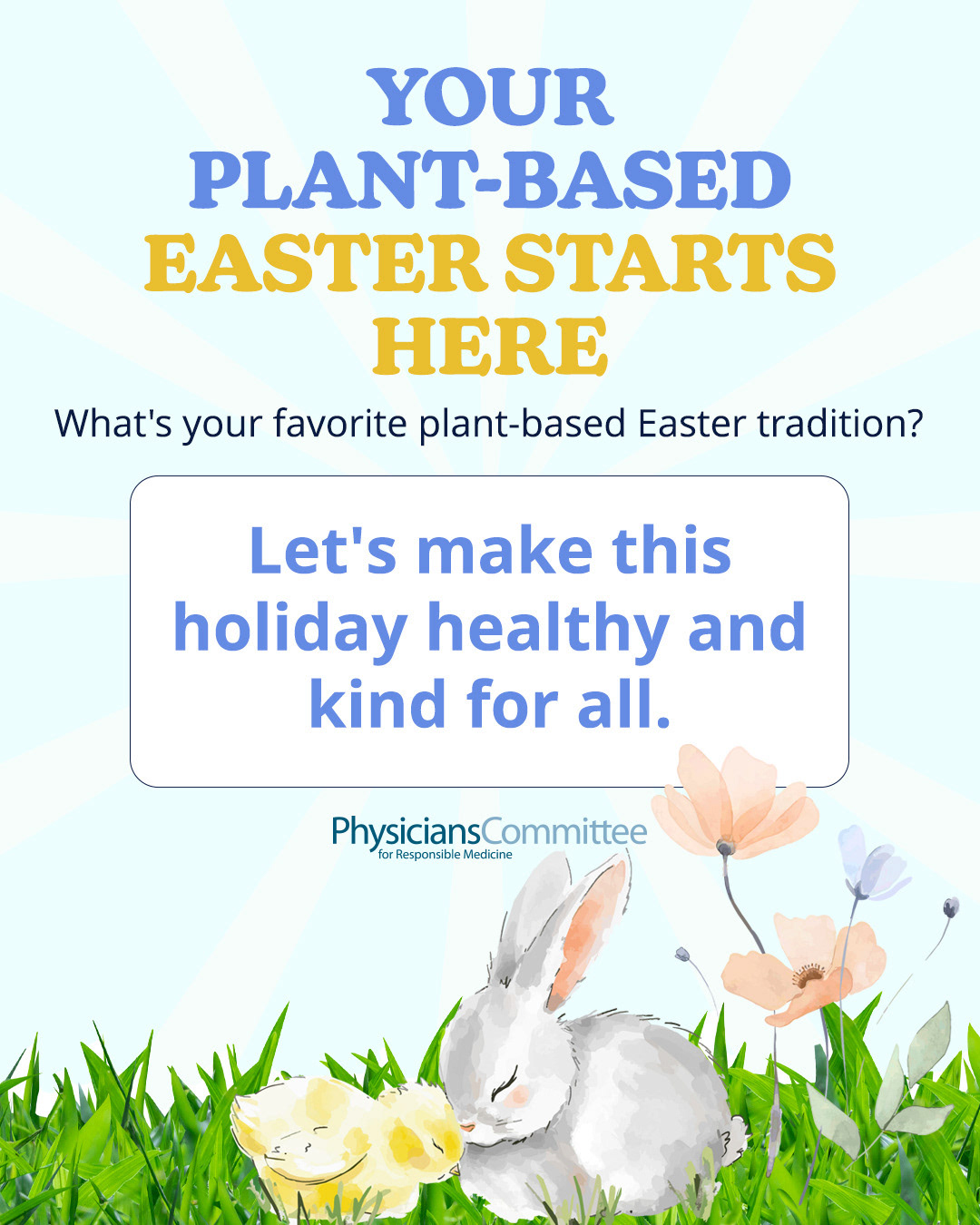 YOUR PLANT-BASED EASTER STARTS HERE

What's your favorite plant-based Easter tradition?

Let's make this holiday healthy and kind for all.

PhysiciansCommittee
for Responsible Medicine